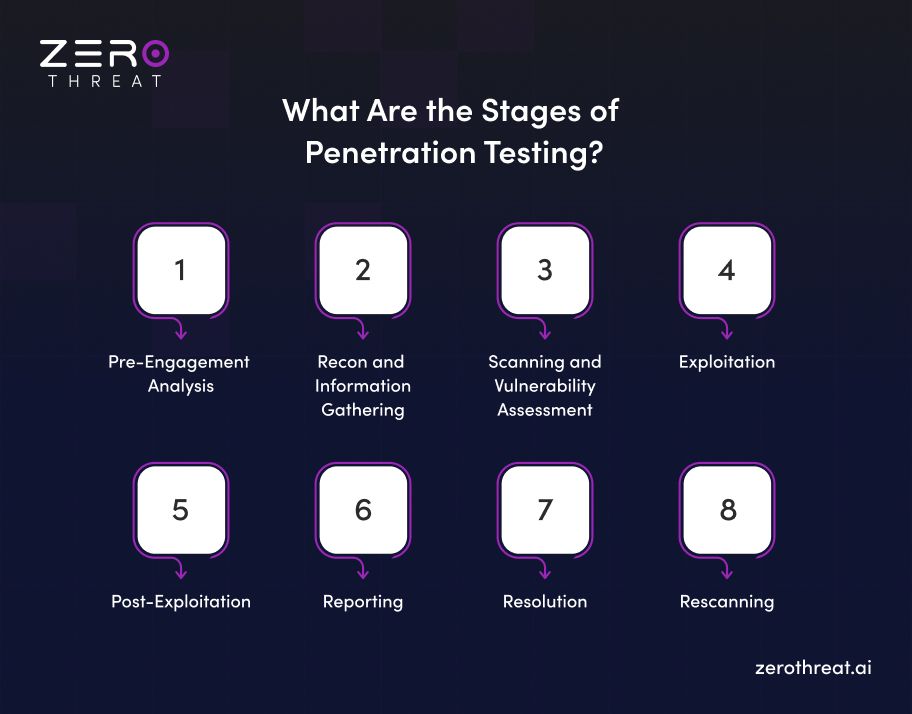 ZERO
THREAT

What Are the Stages of Penetration Testing?

1
Pre-Engagement Analysis

2
Recon and Information Gathering

3
Scanning and Vulnerability Assessment

4
Exploitation

5
Post-Exploitation

6
Reporting

7
Resolution

8
Rescanning

zerothreat.ai